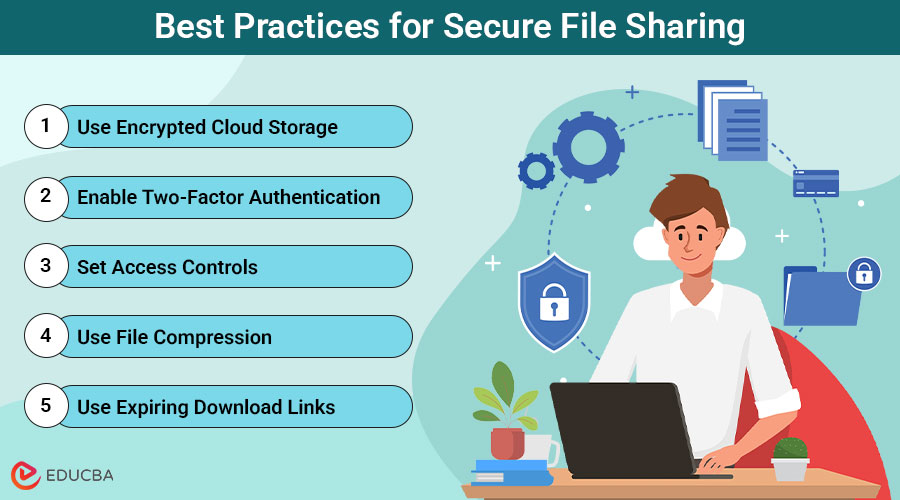 Best Practices for Secure File Sharing

1 Use Encrypted Cloud Storage

2 Enable Two-Factor Authentication

3 Set Access Controls

4 Use File Compression

5 Use Expiring Download Links

EDUCBA